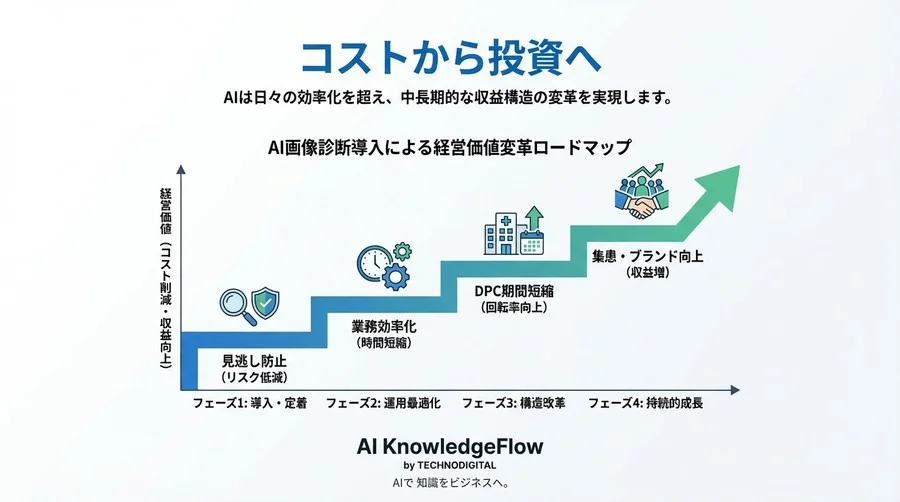 コストから投資へ

AIは日々の効率化を超え、中長期的な収益構造の変革を実現します。

AI画像診断導入による経営価値変革ロードマップ

経営価値（コスト削減・収益向上）

見逃し防止
（リスク低減）

業務効率化
（時間短縮）

DPC期間短縮
（回転率向上）

集患・ブランド向上
（収益増）

フェーズ1: 導入・定着
フェーズ2: 運用最適化
フェーズ3: 構造改革
フェーズ4: 持続的成長

AI KnowledgeFlow
by TECHNODIGITAL
AIで 知識をビジネスへ。